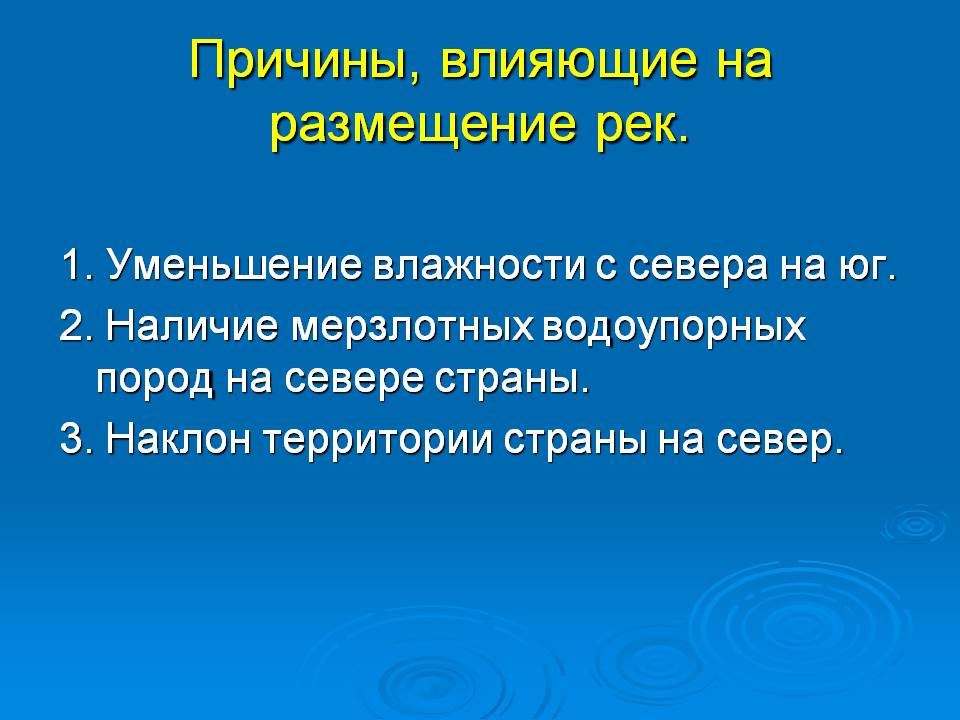 Причины, влияющие на размещение рек.

1. Уменьшение влажности с севера на юг.

2. Наличие мерзлотных водоупорных пород на севере страны.

3. Наклон территории страны на север.